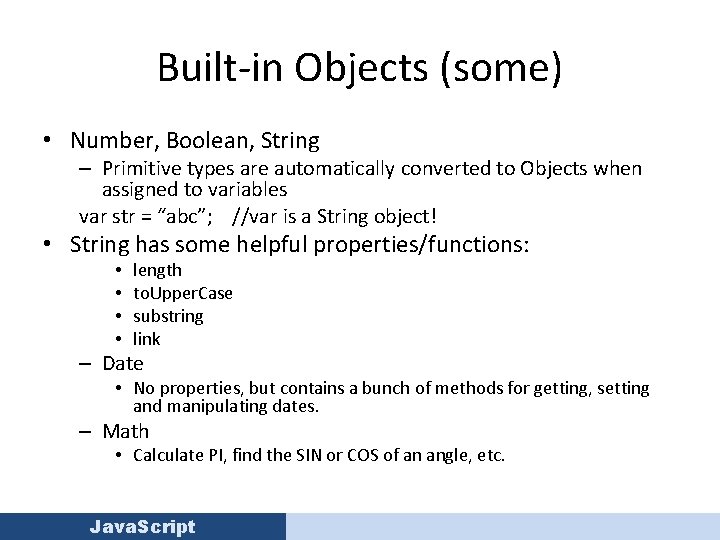 Built-in Objects (some)

• Number, Boolean, String
– Primitive types are automatically converted to Objects when assigned to variables
var str = “abc”; //var is a String object!

• String has some helpful properties/functions:
• length
• toUpperCase
• substring
• link
– Date
• No properties, but contains a bunch of methods for getting, setting and manipulating dates.
– Math
• Calculate PI, find the SIN or COS of an angle, etc.

JavaScript